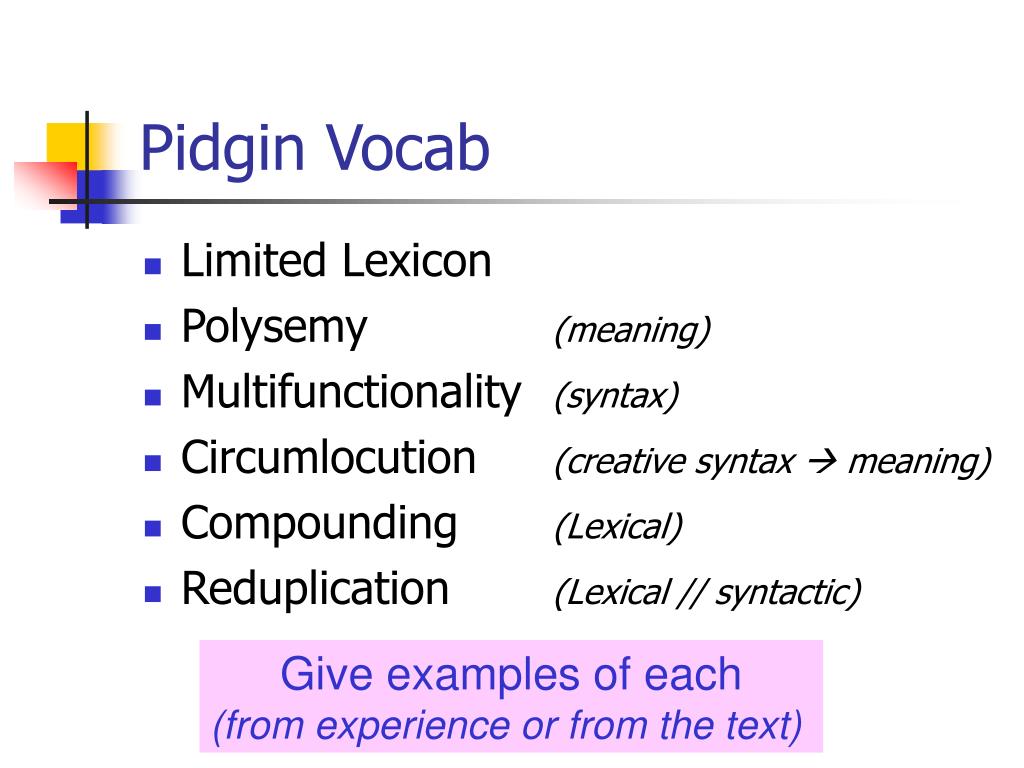 Pidgin Vocab

- Limited Lexicon
- Polysemy (meaning)
- Multifunctionality (syntax)
- Circumlocution (creative syntax → meaning)
- Compounding (Lexical)
- Reduplication (Lexical // syntactic)

Give examples of each
(from experience or from the text)